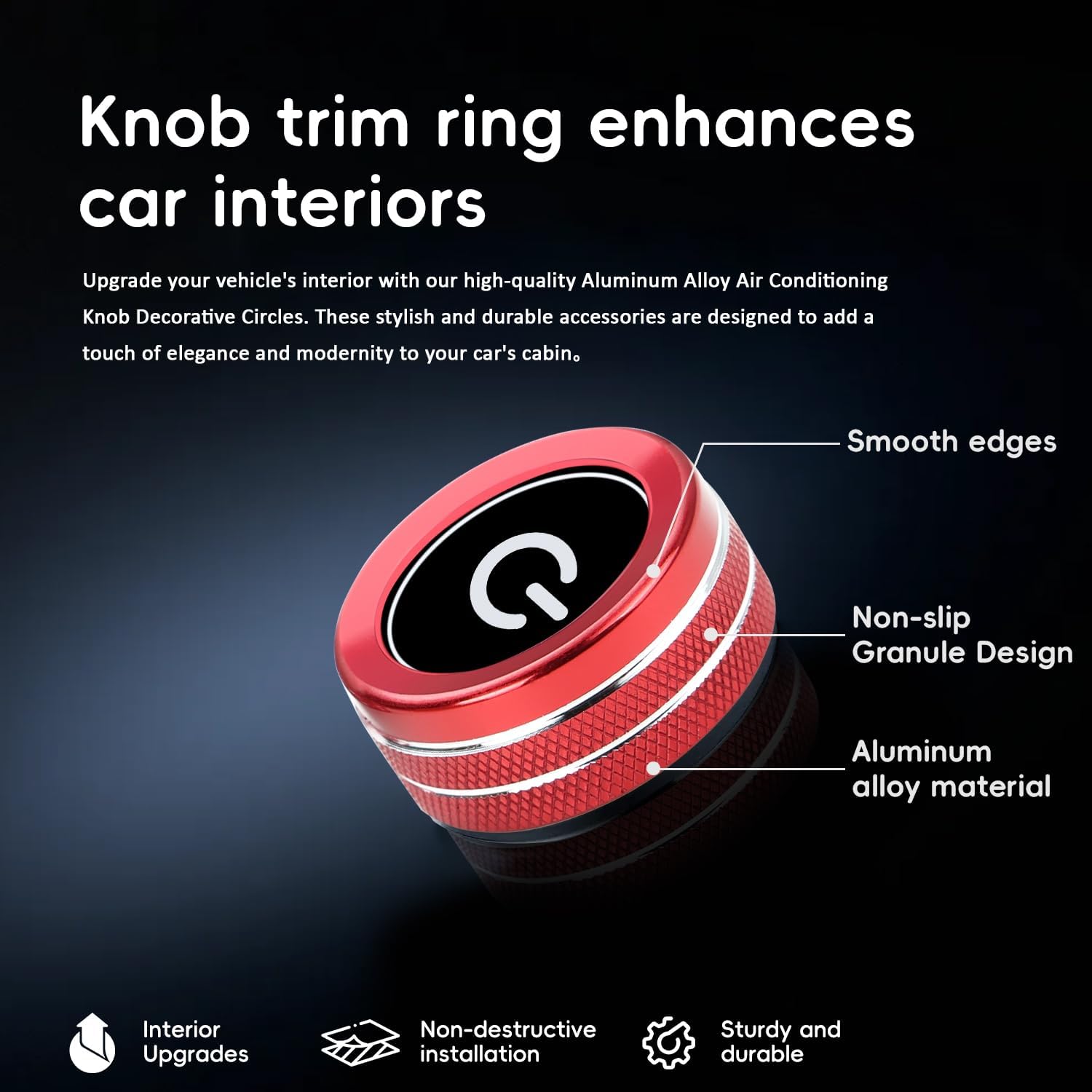 Knob trim ring enhances car interiors

Upgrade your vehicle's interior with our high-quality Aluminum Alloy Air Conditioning Knob Decorative Circles. These stylish and durable accessories are designed to add a touch of elegance and modernity to your car's cabin。

Smooth edges

Non-slip Granule Design

Aluminum alloy material

Interior Upgrades

Non-destructive installation

Sturdy and durable